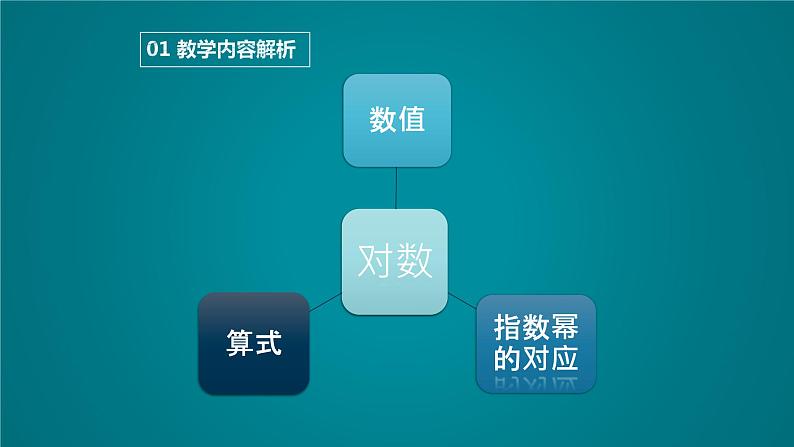 01 教学内容解析

数值

对数

算式

指数幂的对应